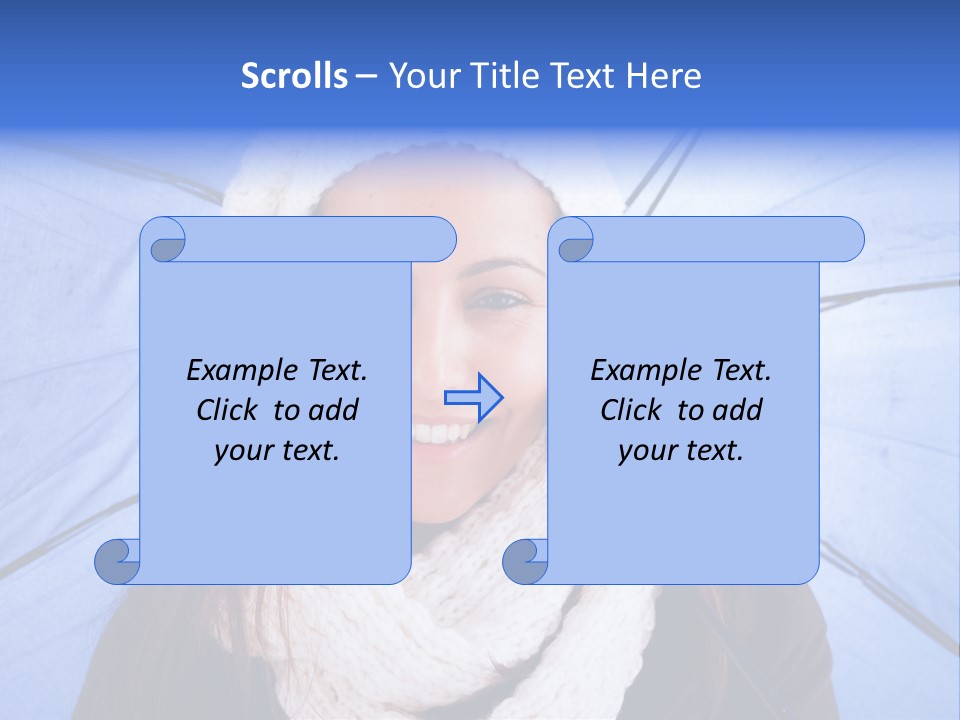 Scrolls – Your Title Text Here

Example Text. Click to add your text.

Example Text. Click to add your text.